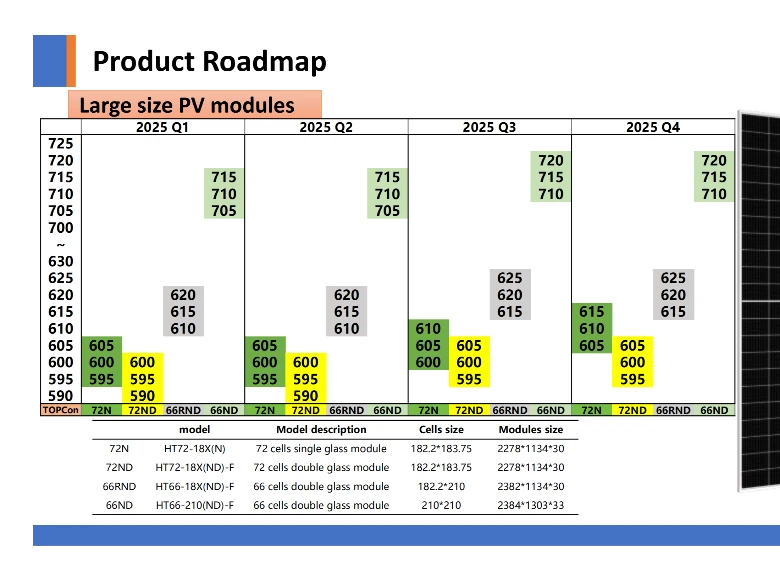 Product Roadmap

Large size PV modules

| | 2025 Q1 | | | | 2025 Q2 | | | | 2025 Q3 | | | | 2025 Q4 | | | |
|---|---|---|---|---|---|---|---|---|---|---|---|---|---|---|---|---|
| 725 | | | | | | | | | | | | | | | | |
| 720 | | | | | | | | | | | | 720 | | | | 720 |
| 715 | | | | 715 | | | | 715 | | | | 715 | | | | 715 |
| 710 | | | | 710 | | | | 710 | | | | 710 | | | | 710 |
| 705 | | | | 705 | | | | 705 | | | | | | | | |
| 700 | | | | | | | | | | | | | | | | |
| ~ | | | | | | | | | | | | | | | | |
| 630 | | | | | | | | | | | | | | | | |
| 625 | | | | | | | | | | | 625 | | | | 625 | |
| 620 | | | 620 | | | | 620 | | | | 620 | | | | 620 | |
| 615 | | | 615 | | | | 615 | | | | 615 | | 615 | | 615 | |
| 610 | | | 610 | | | | 610 | | 610 | | | | 610 | | | |
| 605 | 605 | | | | 605 | | | | 605 | 605 | | | 605 | 605 | | |
| 600 | 600 | 600 | | | 600 | 600 | | | 600 | 600 | | | | 600 | | |
| 595 | 595 | 595 | | | 595 | 595 | | | | 595 | | | | 595 | | |
| 590 | | 590 | | | | 590 | | | | | | | | | | |
| TOPCon | 72N | 72ND | 66RND | 66ND | 72N | 72ND | 66RND | 66ND | 72N | 72ND | 66RND | 66ND | 72N | 72ND | 66RND | 66ND |

| | model | Model description | Cells size | Modules size |
|---|---|---|---|---|
| 72N | HT72-18X(N) | 72 cells single glass module | 182.2*183.75 | 2278*1134*30 |
| 72ND | HT72-18X(ND)-F | 72 cells double glass module | 182.2*183.75 | 2278*1134*30 |
| 66RND | HT66-18X(ND)-F | 66 cells double glass module | 182.2*210 | 2382*1134*30 |
| 66ND | HT66-210(ND)-F | 66 cells double glass module | 210*210 | 2384*1303*33 |